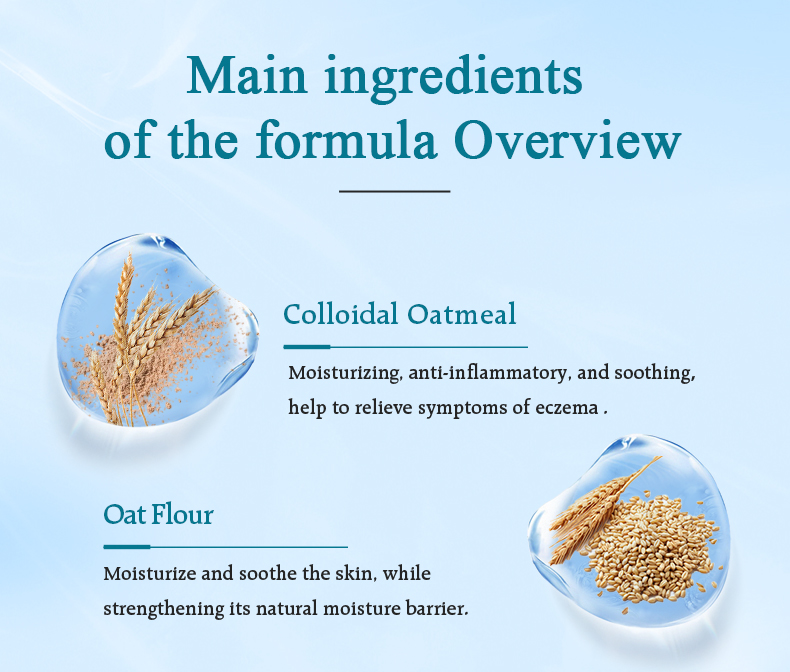 Main ingredients of the formula Overview

Colloidal Oatmeal

Moisturizing, anti-inflammatory, and soothing, help to relieve symptoms of eczema .

Oat Flour

Moisturize and soothe the skin, while strengthening its natural moisture barrier.